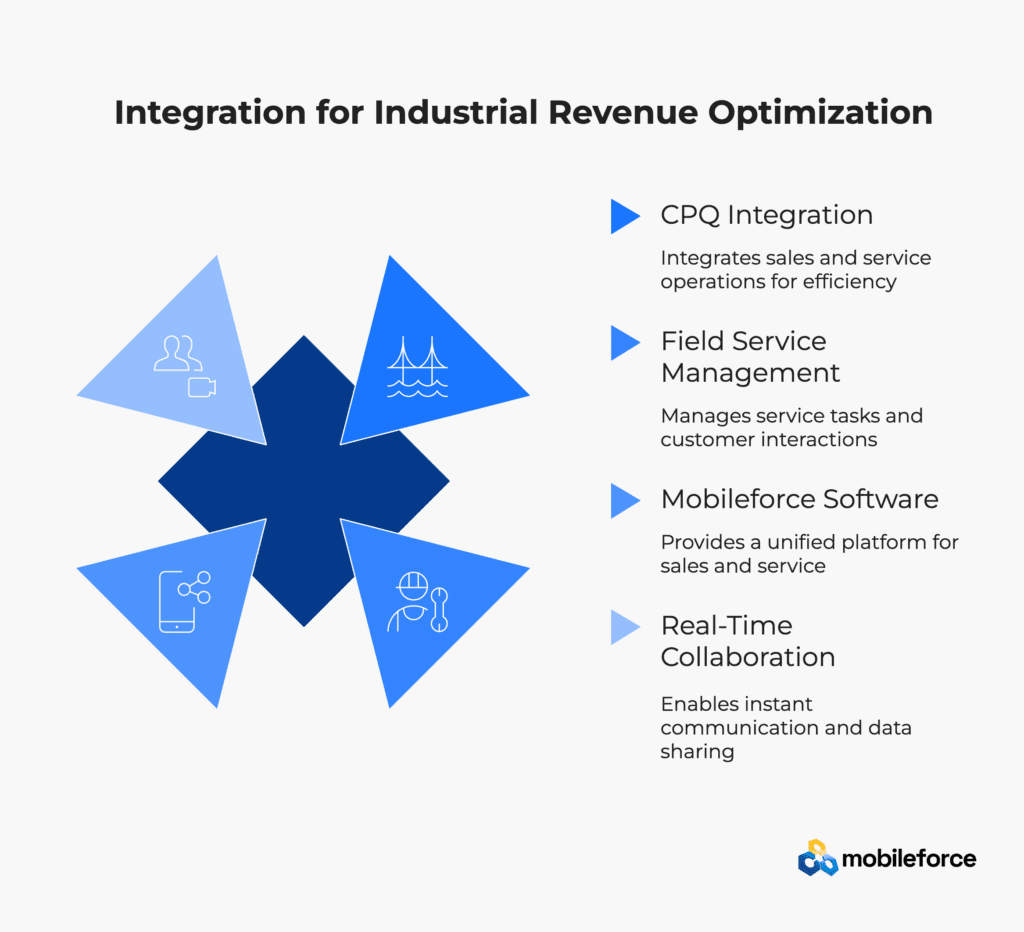 Integration for Industrial Revenue Optimization

CPQ Integration

Integrates sales and service operations for efficiency

Field Service Management

Manages service tasks and customer interactions

Mobileforce Software

Provides a unified platform for sales and service

Real-Time Collaboration

Enables instant communication and data sharing

mobileforce